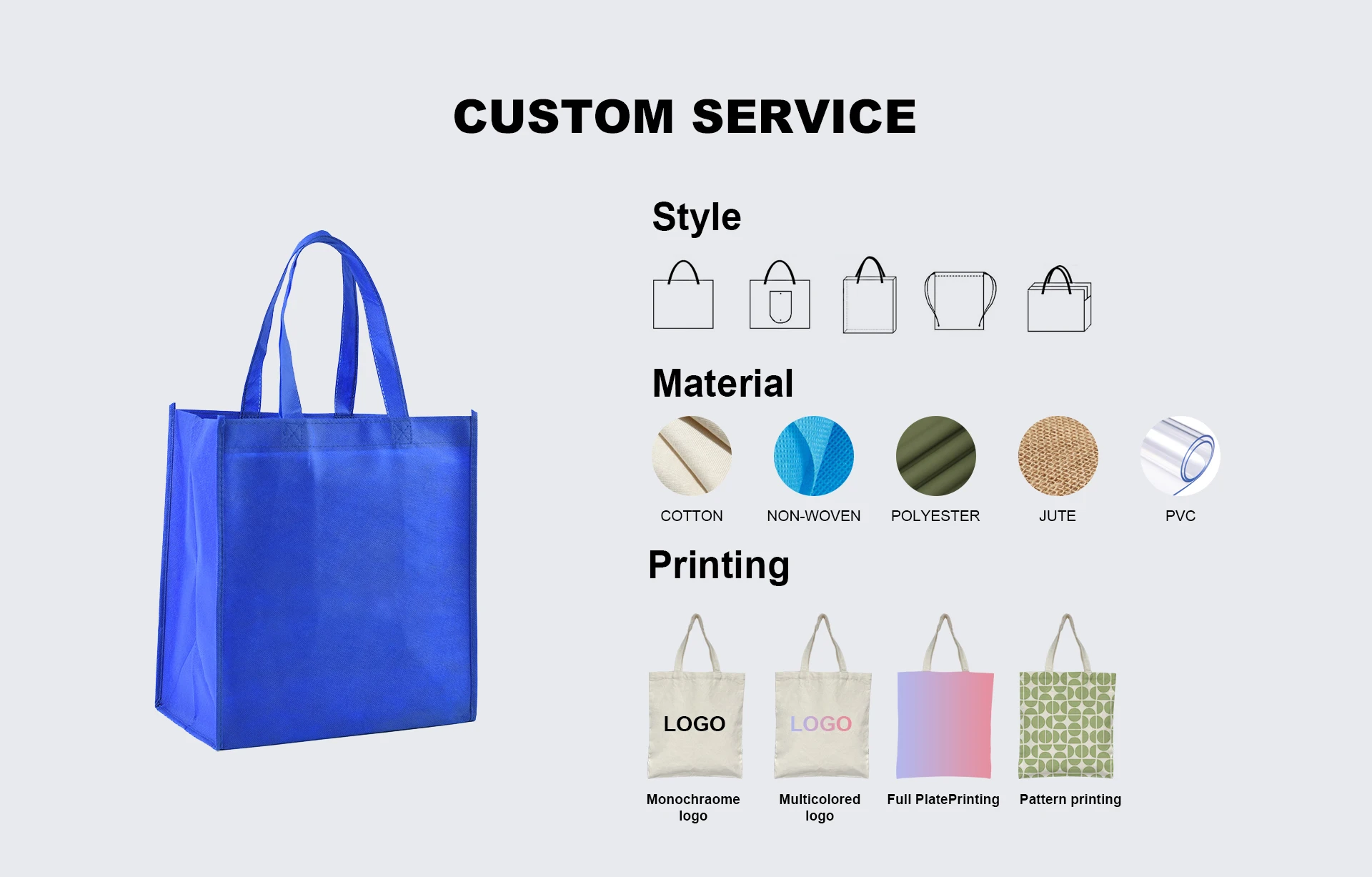 CUSTOM SERVICE

Style

Material

COTTON NON-WOVEN POLYESTER JUTE PVC

Printing

LOGO

LOGO

Monochraome logo

Multicolored logo

Full PlatePrinting

Pattern printing